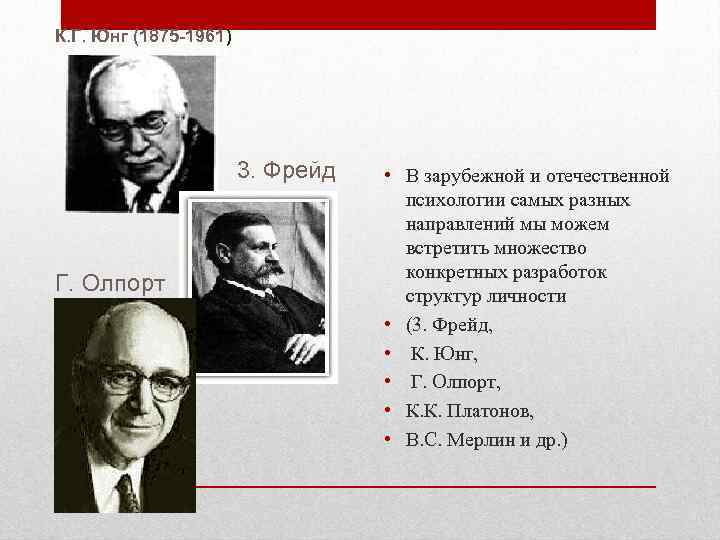 К.Г. Юнг (1875-1961)

З. Фрейд

Г. Олпорт

• В зарубежной и отечественной психологии самых разных направлений мы можем встретить множество конкретных разработок структур личности
• (З. Фрейд,
• К. Юнг,
• Г. Олпорт,
• К.К. Платонов,
• В.С. Мерлин и др.)